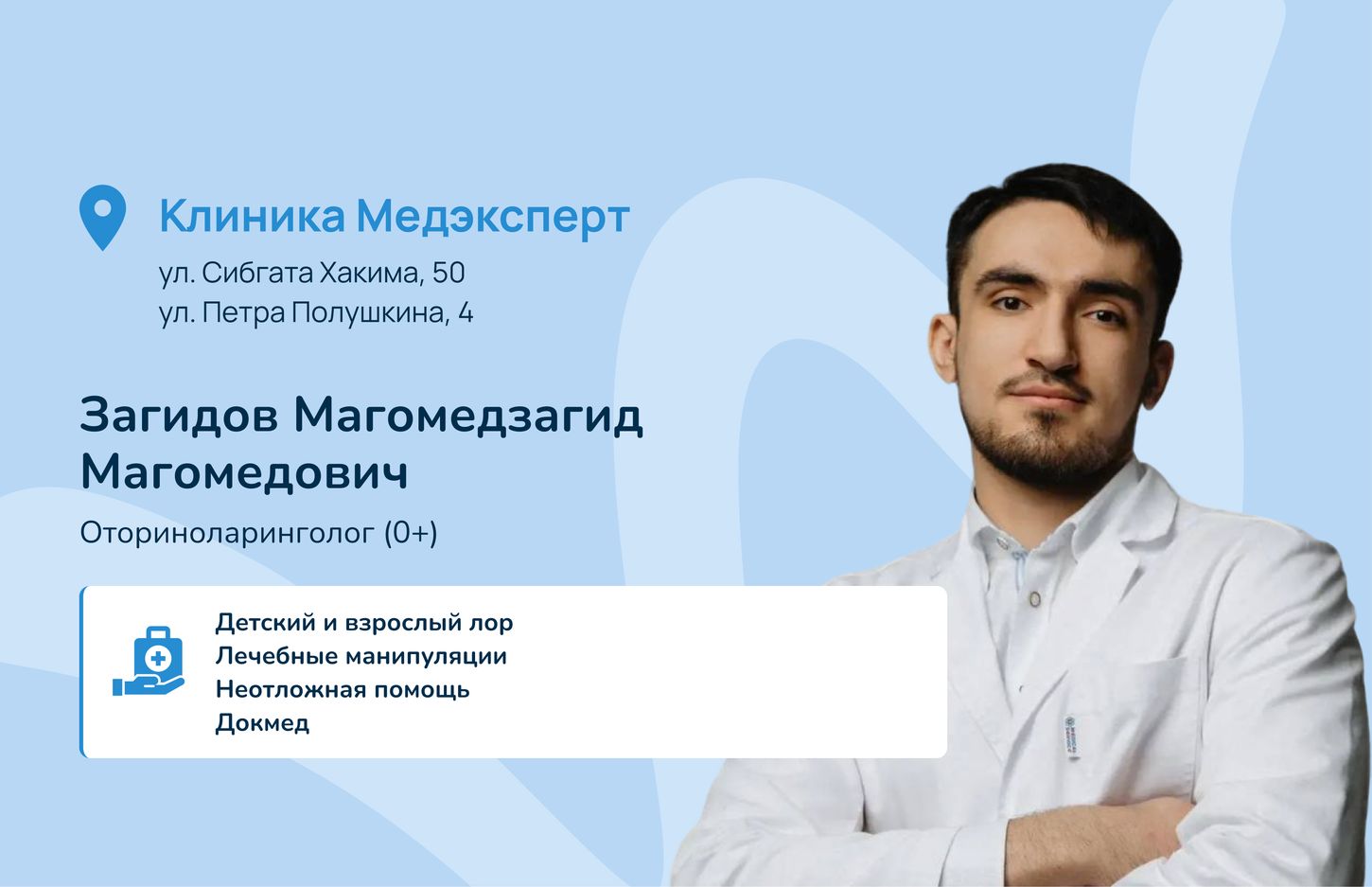 Клиника Медэксперт
ул. Сибгата Хакима, 50
ул. Петра Полушкина, 4

Загидов Магомедзагид Магомедович

Оториноларинголог (0+)

Детский и взрослый лор
Лечебные манипуляции
Неотложная помощь
Докмед